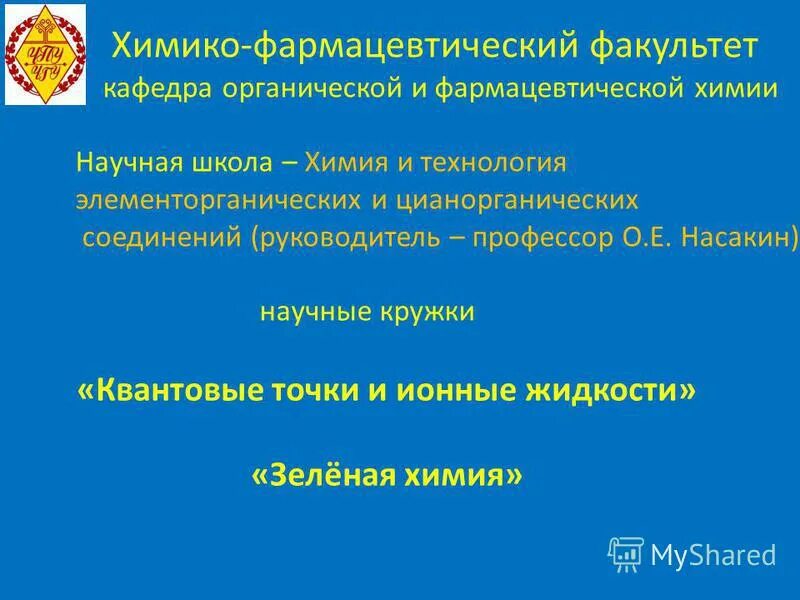 ЧГУ

Химико-фармацевтический факультет
кафедра органической и фармацевтической химии

Научная школа – Химия и технология элементорганических и цианорганических соединений (руководитель – профессор О.Е. Насакин)

научные кружки

«Квантовые точки и ионные жидкости»

«Зелёная химия»

MyShared